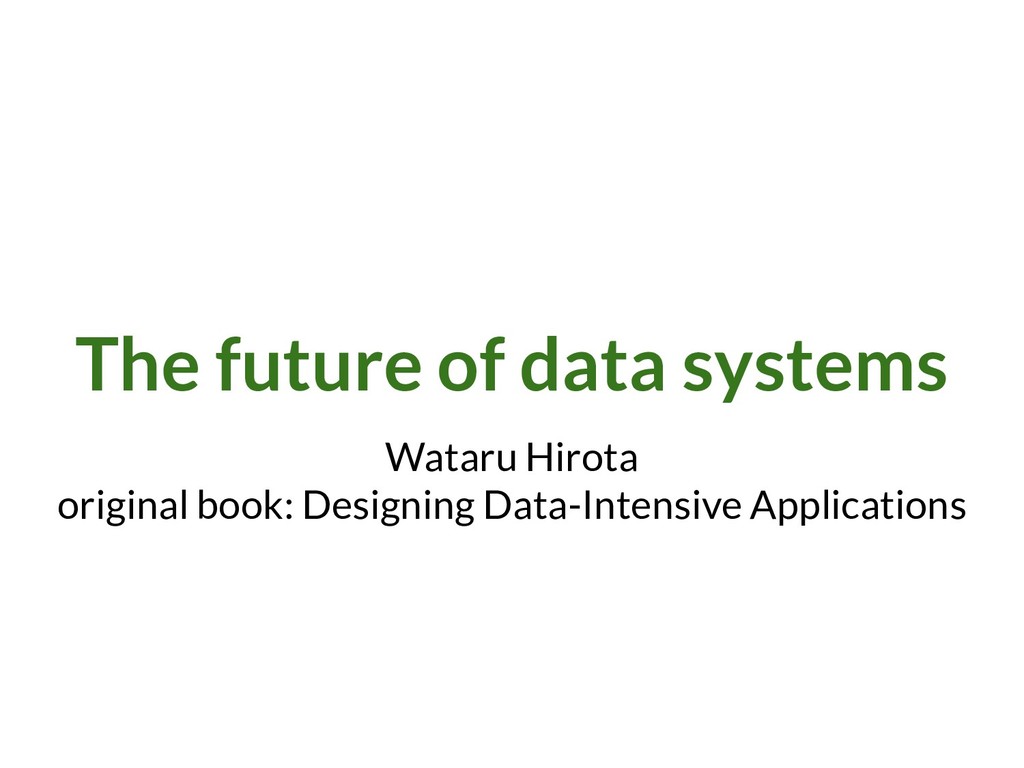 The future of data systems

Wataru Hirota
original book: Designing Data-Intensive Applications